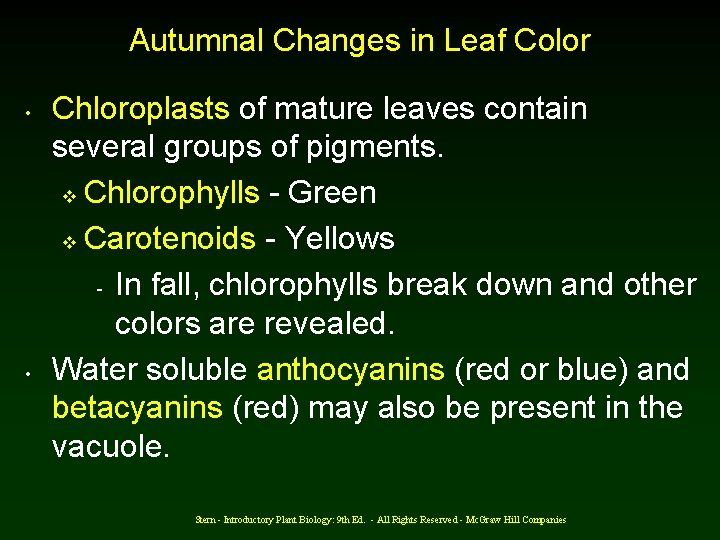 Autumnal Changes in Leaf Color

• Chloroplasts of mature leaves contain several groups of pigments.

❖ Chlorophylls - Green

❖ Carotenoids - Yellows

- In fall, chlorophylls break down and other colors are revealed.

• Water soluble anthocyanins (red or blue) and betacyanins (red) may also be present in the vacuole.

Stern - Introductory Plant Biology: 9th Ed. - All Rights Reserved - McGraw Hill Companies